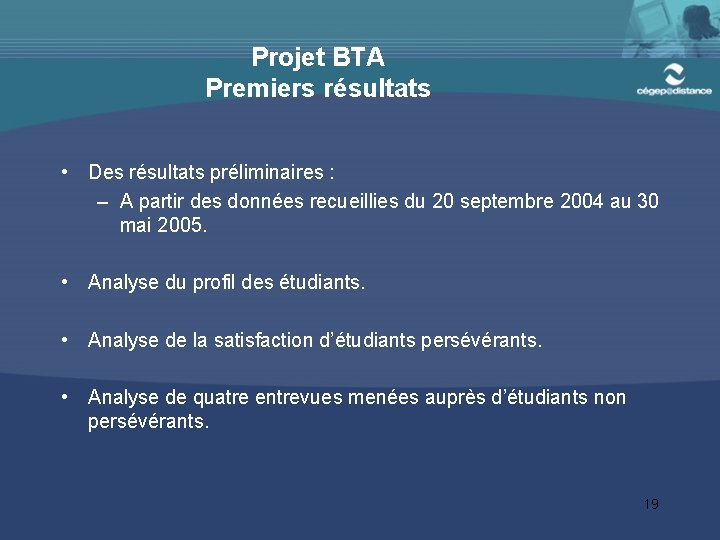 Projet BTA
Premiers résultats

cégep@distance

• Des résultats préliminaires :
– A partir des données recueillies du 20 septembre 2004 au 30 mai 2005.

• Analyse du profil des étudiants.

• Analyse de la satisfaction d'étudiants persévérants.

• Analyse de quatre entrevues menées auprès d'étudiants non persévérants.

19